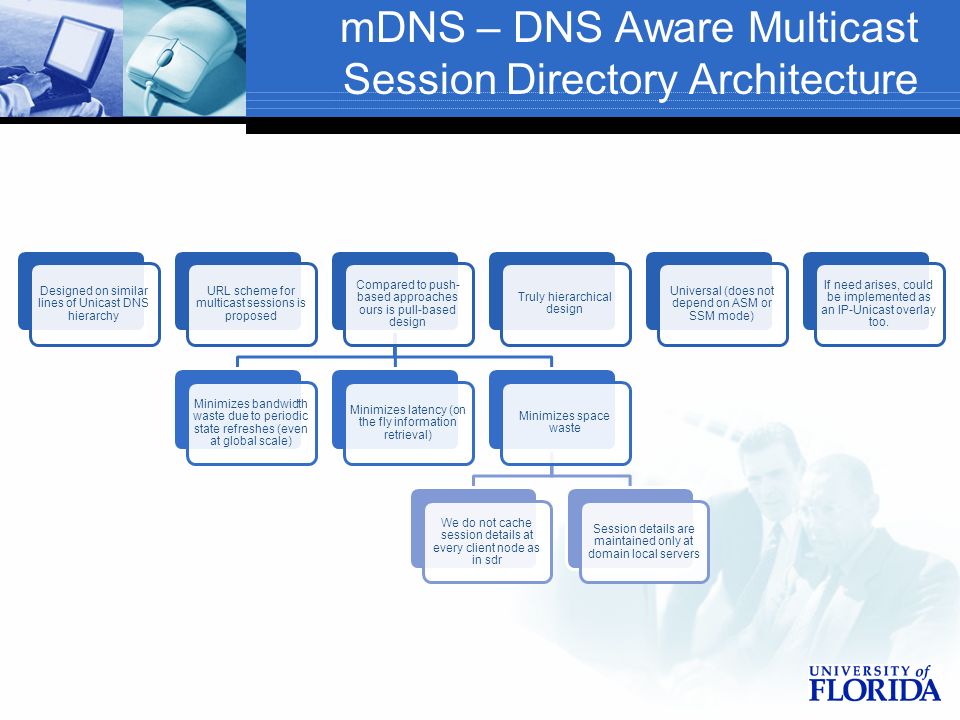 mDNS – DNS Aware Multicast Session Directory Architecture

Designed on similar lines of Unicast DNS hierarchy

URL scheme for multicast sessions is proposed

Compared to push-based approaches ours is pull-based design

Truly hierarchical design

Universal (does not depend on ASM or SSM mode)

If need arises, could be implemented as an IP-Unicast overlay too.

Minimizes bandwidth waste due to periodic state refreshes (even at global scale)

Minimizes latency (on the fly information retrieval)

Minimizes space waste

We do not cache session details at every client node as in sdr

Session details are maintained only at domain local servers

UNIVERSITY of FLORIDA